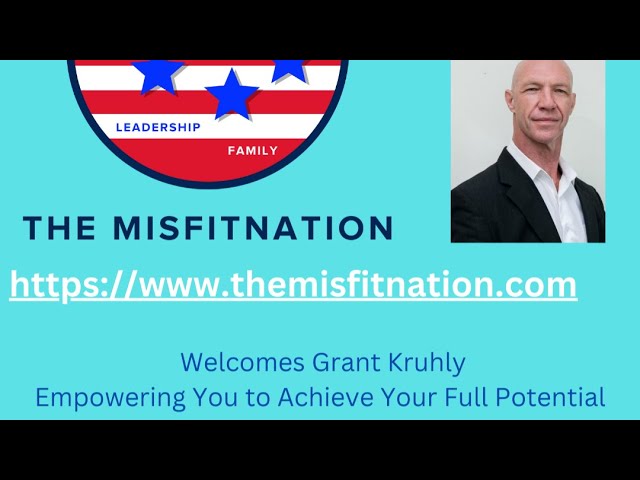 LEADERSHIP
FAMILY

THE MISFITNATION

https://www.themisfitnation.com

Welcomes Grant Kruhly
Empowering You to Achieve Your Full Potential